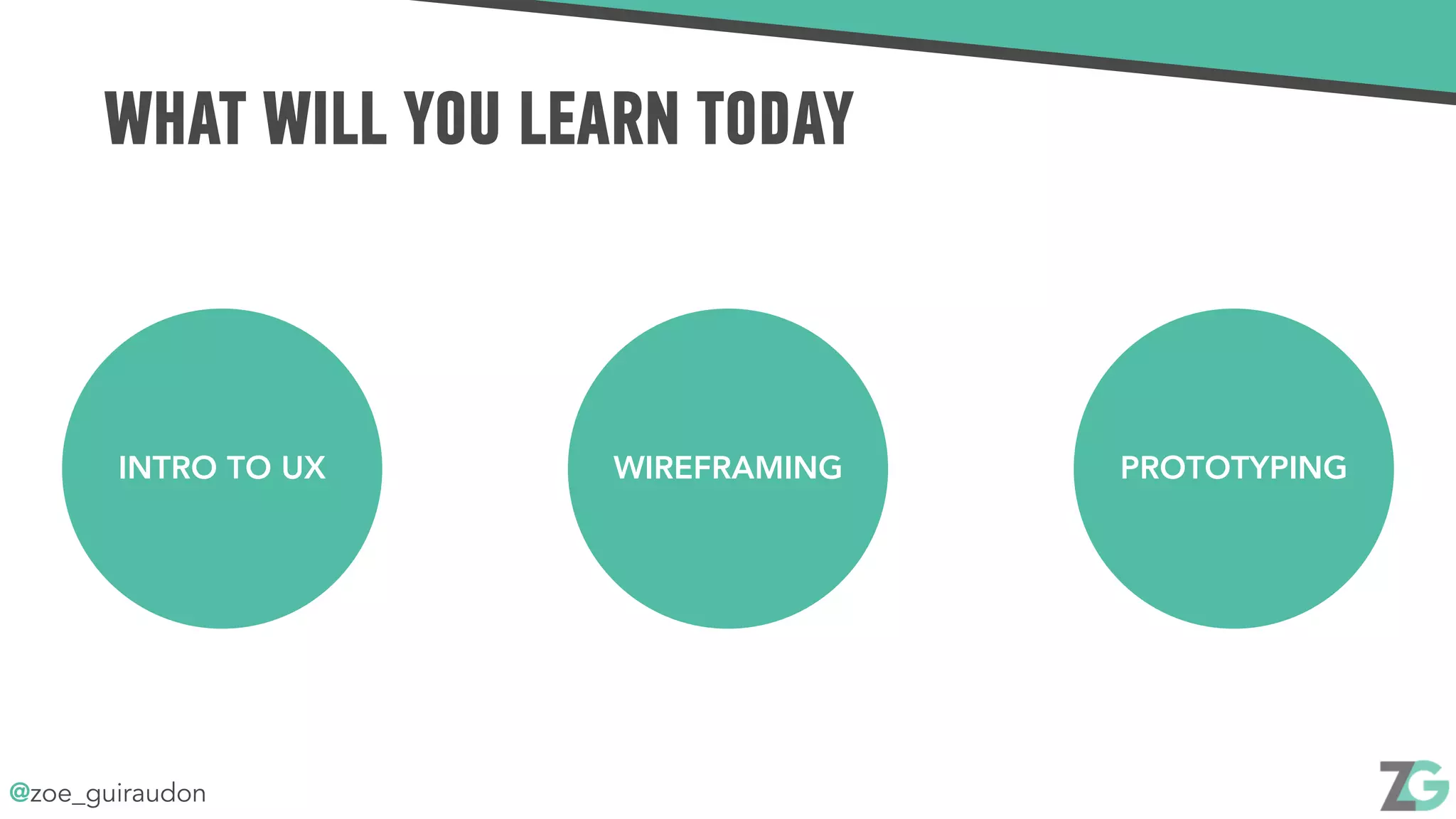 WHAT WILL YOU LEARN TODAY

INTRO TO UX

WIREFRAMING

PROTOTYPING

@zoe_guiraudon

ZG